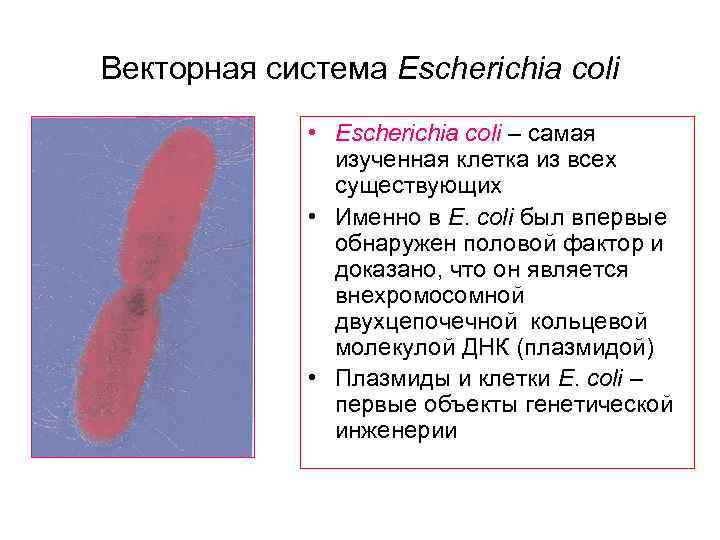 Векторная система Escherichia coli

• Escherichia coli – самая изученная клетка из всех существующих
• Именно в E. coli был впервые обнаружен половой фактор и доказано, что он является внехромосомной двухцепочечной кольцевой молекулой ДНК (плазмидой)
• Плазмиды и клетки E. coli – первые объекты генетической инженерии